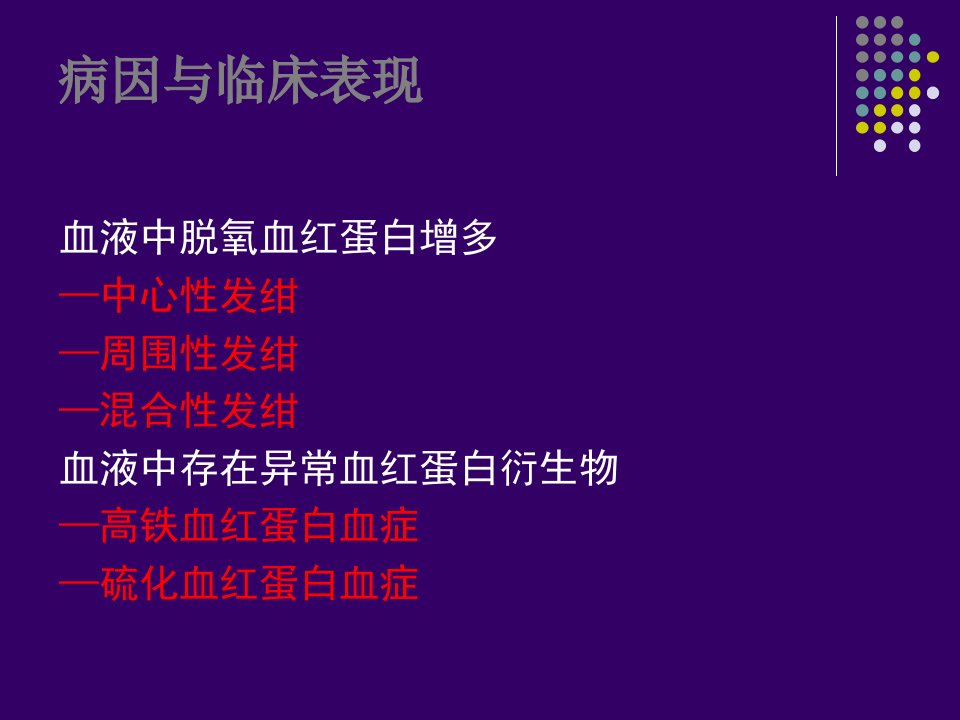 病因与临床表现

血液中脱氧血红蛋白增多
—中心性发绀
—周围性发绀
—混合性发绀
血液中存在异常血红蛋白衍生物
—高铁血红蛋白血症
—硫化血红蛋白血症